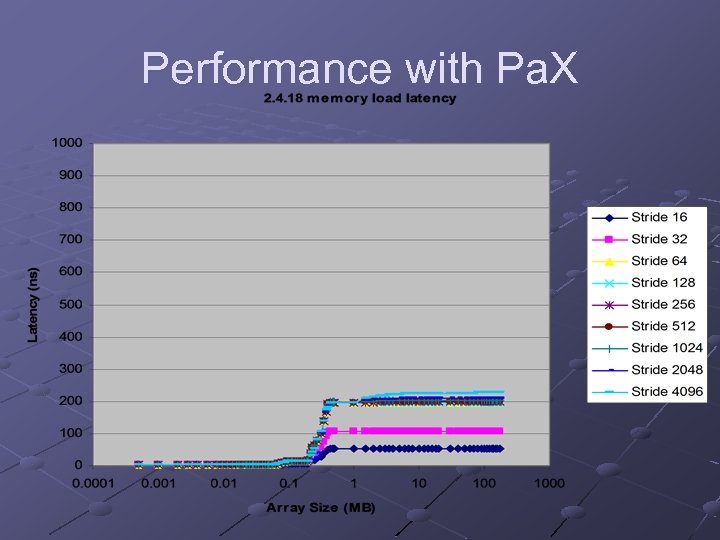 Performance with PaX

2.4.18 memory load latency

Latency (ns)

1000
900
800
700
600
500
400
300
200
100
0

0.0001 0.001 0.01 0.1 1 10 100 1000

Array Size (MB)

Stride 16
Stride 32
Stride 64
Stride 128
Stride 256
Stride 512
Stride 1024
Stride 2048
Stride 4096